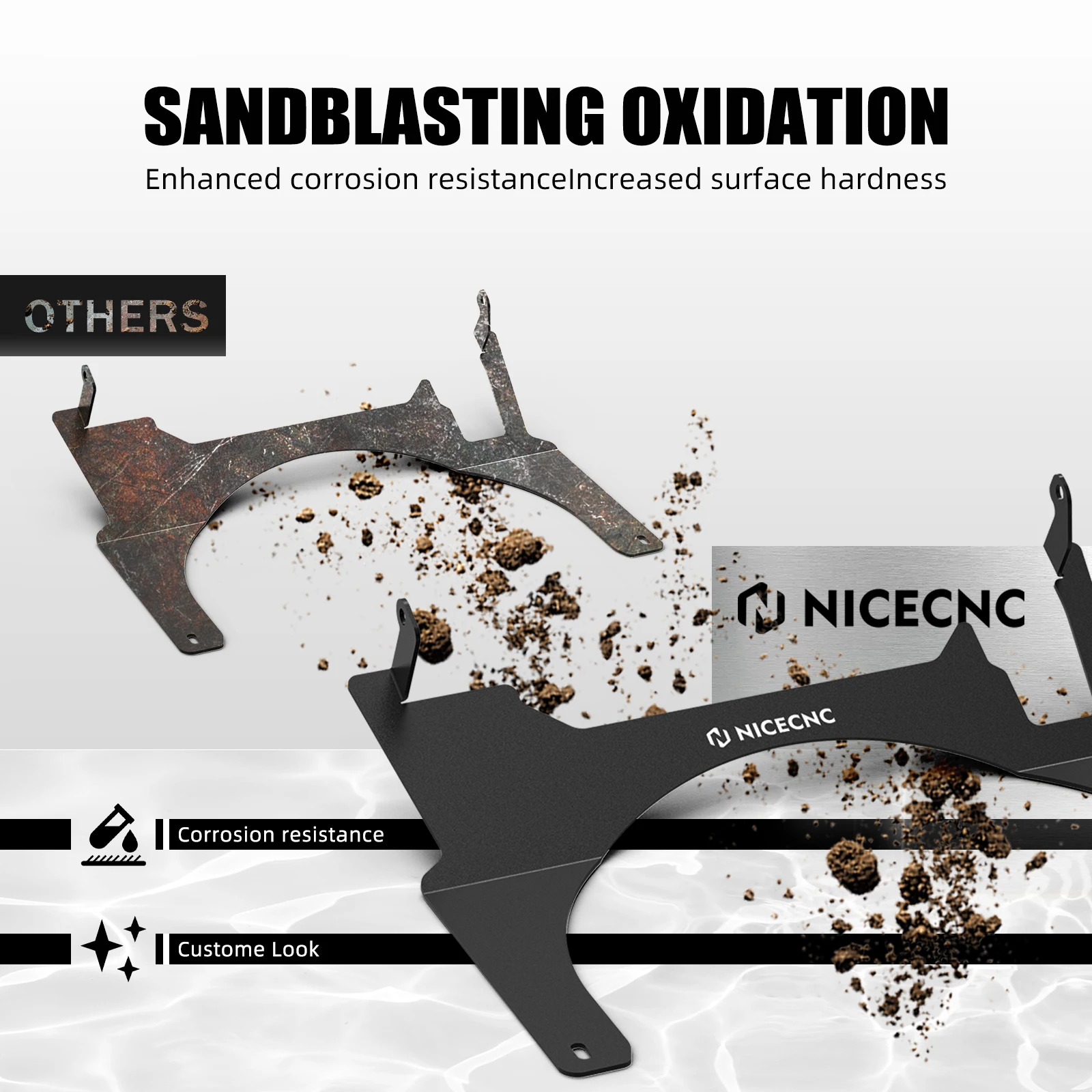 SANDBLASTING OXIDATION

Enhanced corrosion resistanceIncreased surface hardness

OTHERS

NICECNC

NICECNC

Corrosion resistance

Custome Look